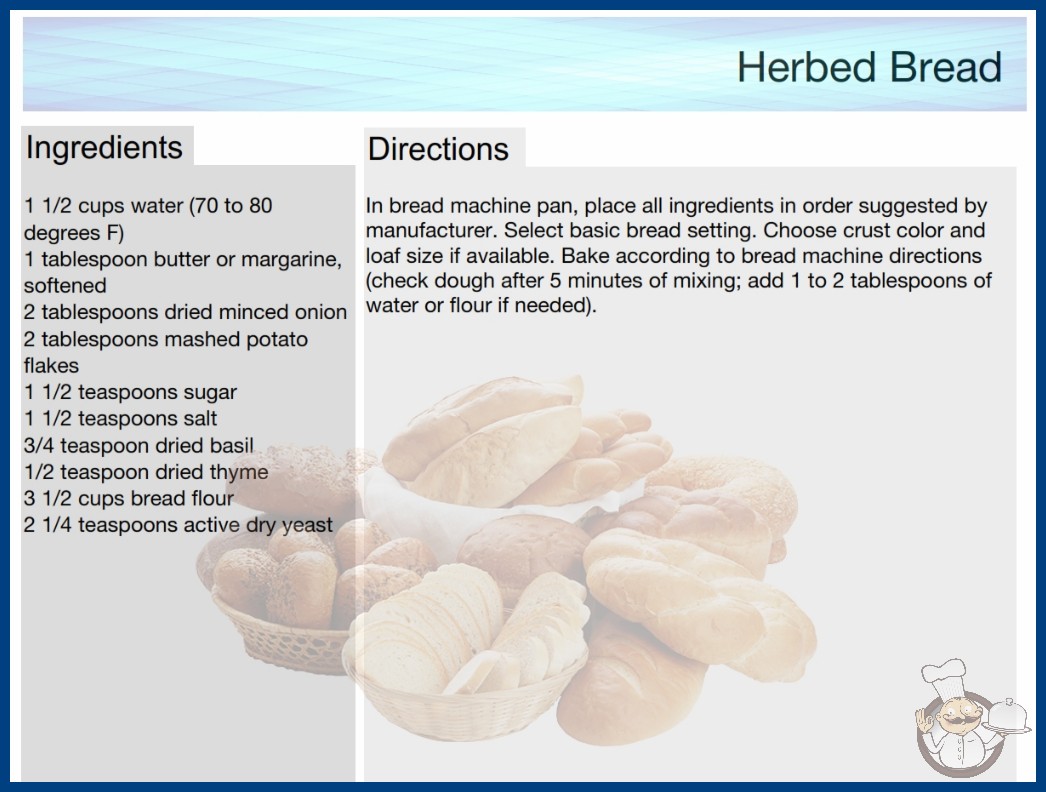 Herbed Bread

Ingredients

1 1/2 cups water (70 to 80 degrees F)
1 tablespoon butter or margarine, softened
2 tablespoons dried minced onion
2 tablespoons mashed potato flakes
1 1/2 teaspoons sugar
1 1/2 teaspoons salt
3/4 teaspoon dried basil
1/2 teaspoon dried thyme
3 1/2 cups bread flour
2 1/4 teaspoons active dry yeast

Directions

In bread machine pan, place all ingredients in order suggested by manufacturer. Select basic bread setting. Choose crust color and loaf size if available. Bake according to bread machine directions (check dough after 5 minutes of mixing; add 1 to 2 tablespoons of water or flour if needed).